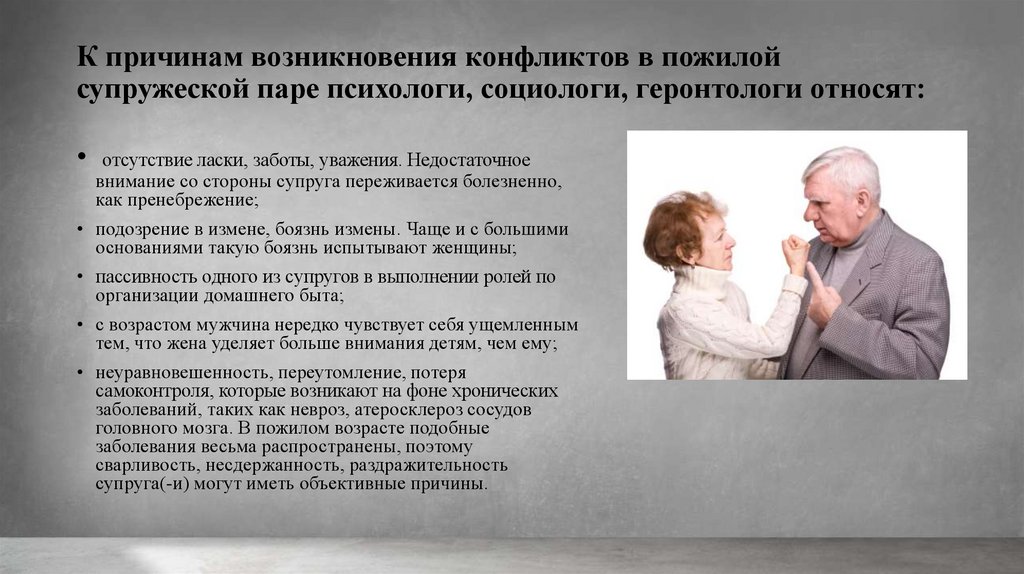 К причинам возникновения конфликтов в пожилой супружеской паре психологи, социологи, геронтологи относят:

• отсутствие ласки, заботы, уважения. Недостаточное внимание со стороны супруга переживается болезненно, как пренебрежение;

• подозрение в измене, боязнь измены. Чаще и с большими основаниями такую боязнь испытывают женщины;

• пассивность одного из супругов в выполнении ролей по организации домашнего быта;

• с возрастом мужчина нередко чувствует себя ущемленным тем, что жена уделяет больше внимания детям, чем ему;

• неуравновешенность, переутомление, потеря самоконтроля, которые возникают на фоне хронических заболеваний, таких как невроз, атеросклероз сосудов головного мозга. В пожилом возрасте подобные заболевания весьма распространены, поэтому сварливость, несдержанность, раздражительность супруга(-и) могут иметь объективные причины.